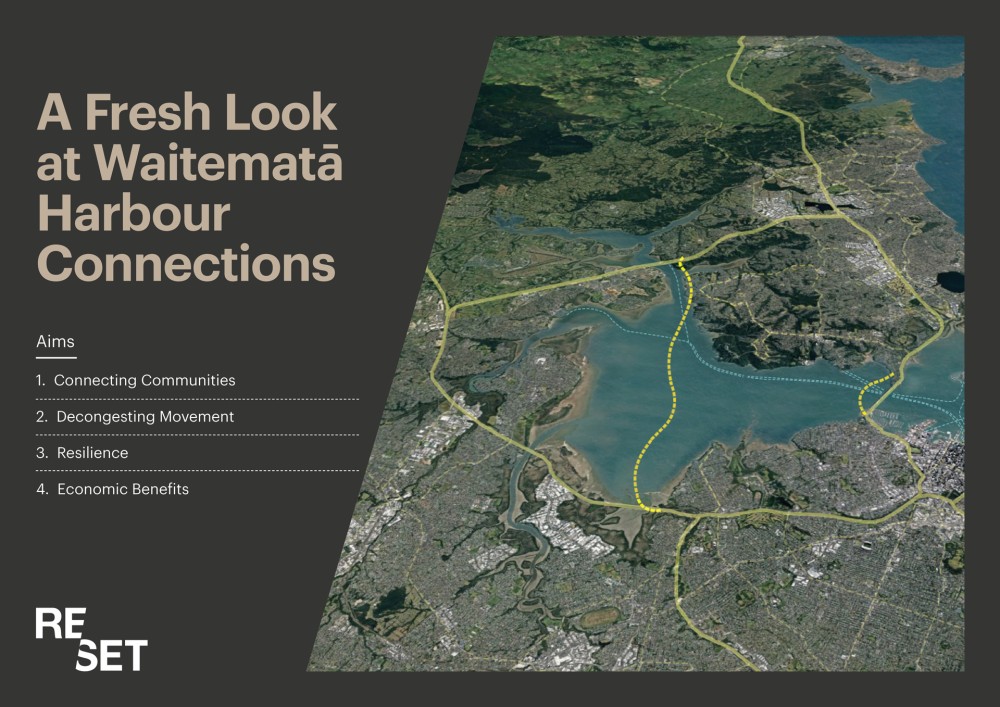 A Fresh Look at Waitematā Harbour Connections

Aims

1. Connecting Communities

2. Decongesting Movement

3. Resilience

4. Economic Benefits

RE
SET